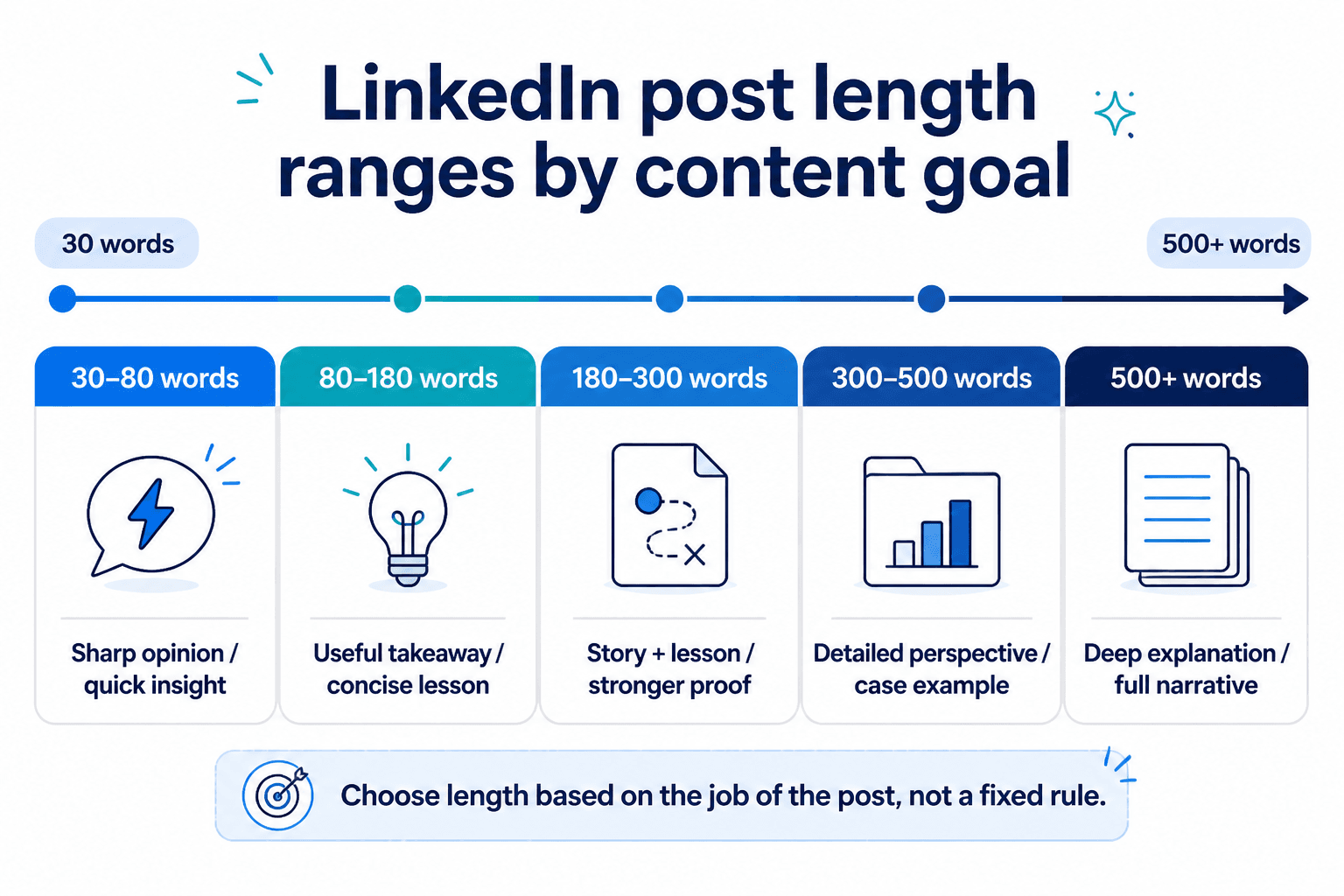 LinkedIn post length ranges by content goal

30 words

500+ words

30–80 words

Sharp opinion / quick insight

80–180 words

Useful takeaway / concise lesson

180–300 words

Story + lesson / stronger proof

300–500 words

Detailed perspective / case example

500+ words

Deep explanation / full narrative

Choose length based on the job of the post, not a fixed rule.